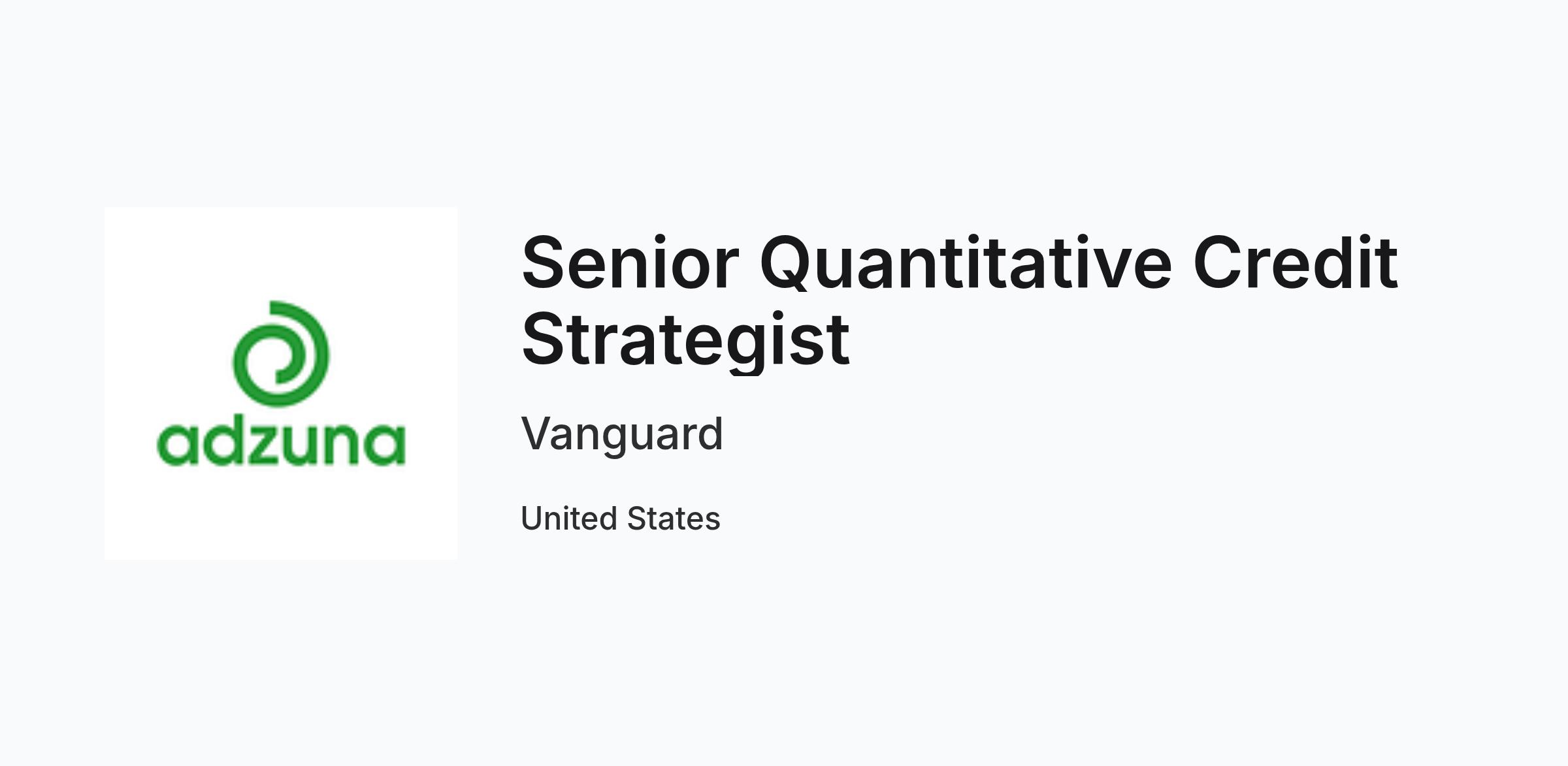 adzuna

Senior Quantitative Credit Strategist

Vanguard

United States